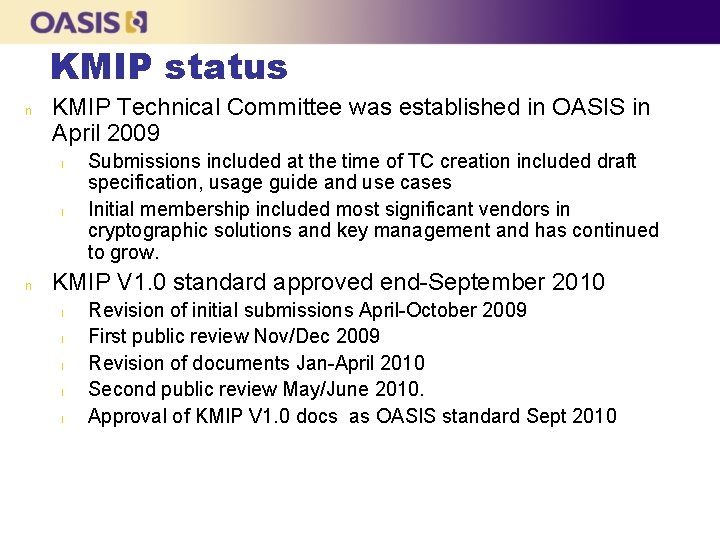 OASIS

KMIP status

n KMIP Technical Committee was established in OASIS in April 2009

l Submissions included at the time of TC creation included draft specification, usage guide and use cases

l Initial membership included most significant vendors in cryptographic solutions and key management and has continued to grow.

n KMIP V1.0 standard approved end-September 2010

l Revision of initial submissions April-October 2009

l First public review Nov/Dec 2009

l Revision of documents Jan-April 2010

l Second public review May/June 2010.

l Approval of KMIP V1.0 docs as OASIS standard Sept 2010